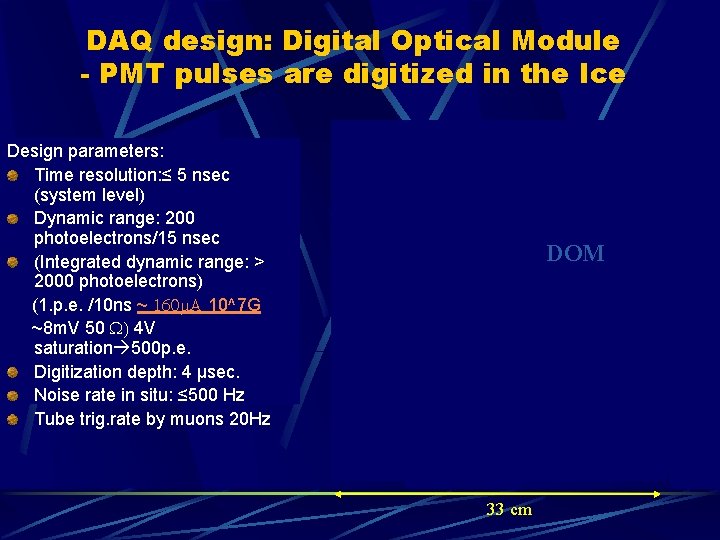 DAQ design: Digital Optical Module
- PMT pulses are digitized in the Ice

Design parameters:
Time resolution:≤ 5 nsec (system level)
Dynamic range: 200 photoelectrons/15 nsec
(Integrated dynamic range: > 2000 photoelectrons)
(1.p.e. /10ns ~ 160μA 10^7G ~8mV 50 Ω) 4V saturation→500p.e.
Digitization depth: 4 μsec.
Noise rate in situ: ≤500 Hz
Tube trig.rate by muons 20Hz

DOM

33 cm